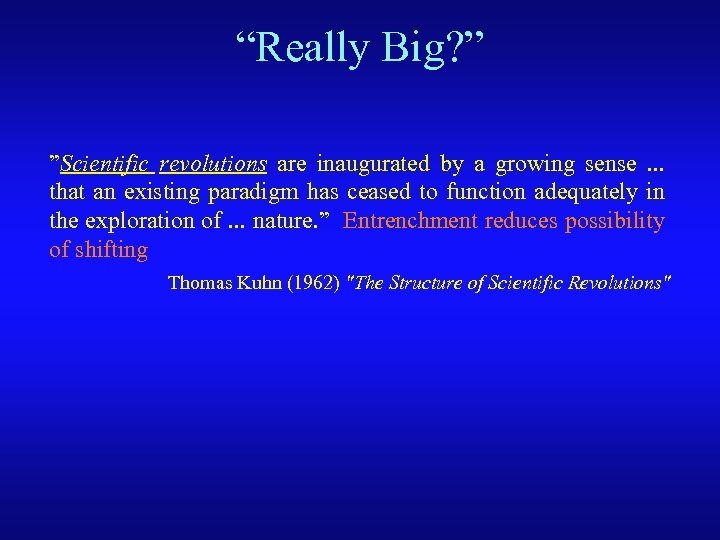 “Really Big?”

”Scientific revolutions are inaugurated by a growing sense ... that an existing paradigm has ceased to function adequately in the exploration of ... nature.” Entrenchment reduces possibility of shifting

Thomas Kuhn (1962) "The Structure of Scientific Revolutions"